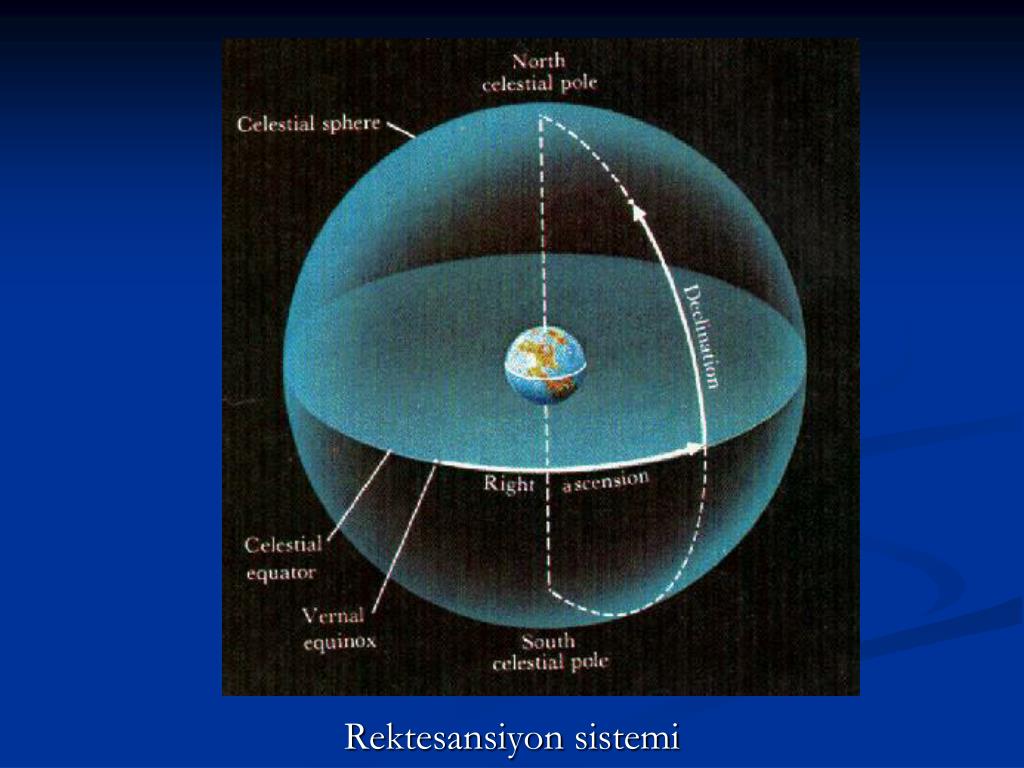 North celestial pole

Celestial sphere

Declination

Right ascension

Celestial equator

Vernal equinox

South celestial pole

Rektesansiyon sistemi